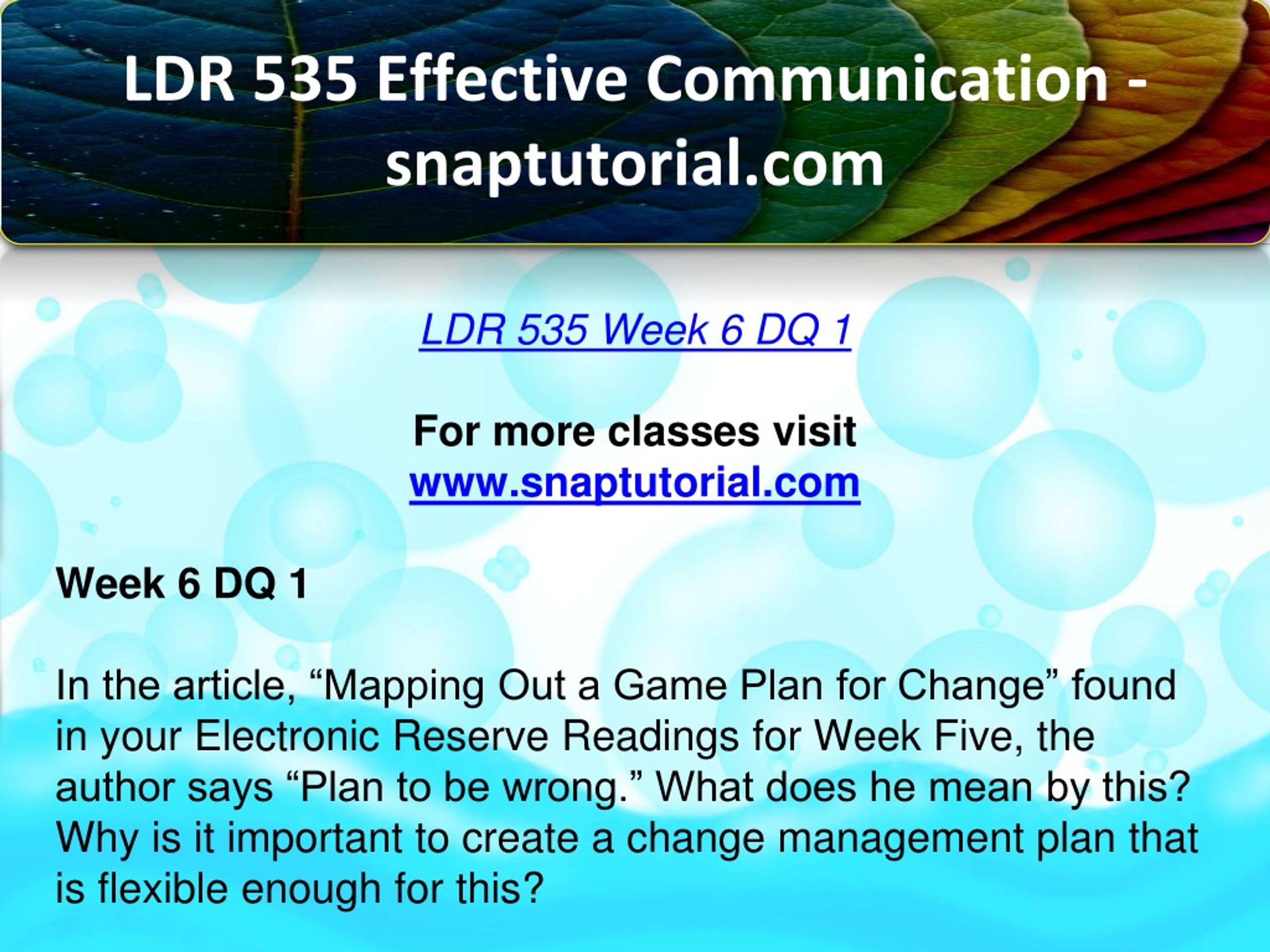 LDR 535 Effective Communication - snaptutorial.com

LDR 535 Week 6 DQ 1

For more classes visit
www.snaptutorial.com

Week 6 DQ 1

In the article, “Mapping Out a Game Plan for Change” found in your Electronic Reserve Readings for Week Five, the author says “Plan to be wrong.” What does he mean by this? Why is it important to create a change management plan that is flexible enough for this?